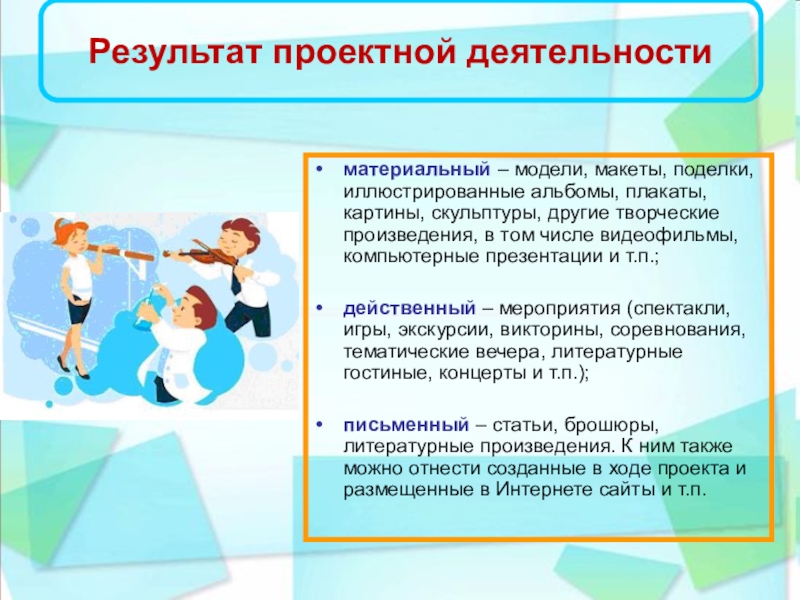 Результат проектной деятельности

• материальный – модели, макеты, поделки, иллюстрированные альбомы, плакаты, картины, скульптуры, другие творческие произведения, в том числе видеофильмы, компьютерные презентации и т.п.;

• действенный – мероприятия (спектакли, игры, экскурсии, викторины, соревнования, тематические вечера, литературные гостиные, концерты и т.п.);

• письменный – статьи, брошюры, литературные произведения. К ним также можно отнести созданные в ходе проекта и размещенные в Интернете сайты и т.п.